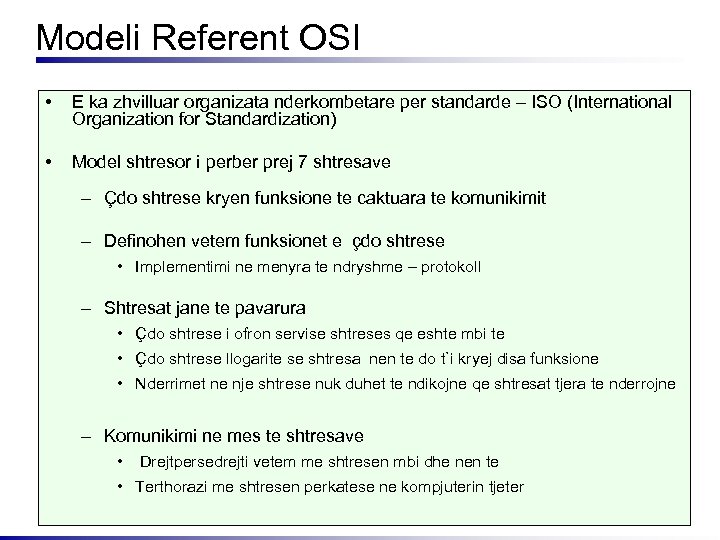 Modeli Referent OSI

• E ka zhvilluar organizata nderkombetare per standarde – ISO (International Organization for Standardization)

• Model shtresor i perber prej 7 shtresave

– Çdo shtrese kryen funksione te caktuara te komunikimit

– Definohen vetem funksionet e çdo shtrese

• Implementimi ne menyra te ndryshme – protokoll

– Shtresat jane te pavarura

• Çdo shtrese i ofron servise shtreses qe eshte mbi te

• Çdo shtrese llogarite se shtresa nen te do t'i kryej disa funksione

• Nderrimet ne nje shtrese nuk duhet te ndikojne qe shtresat tjera te nderrojne

– Komunikimi ne mes te shtresave

• Drejtpersedrejti vetem me shtresen mbi dhe nen te

• Terthorazi me shtresen perkatese ne kompjuterin tjeter